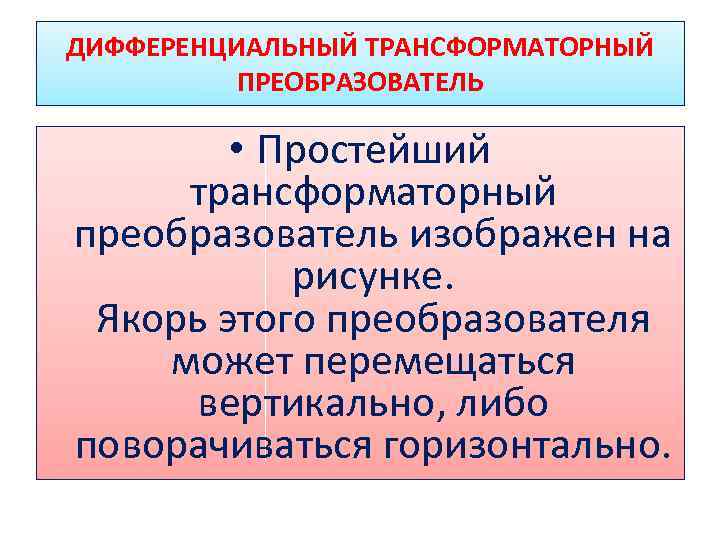 ДИФФЕРЕНЦИАЛЬНЫЙ ТРАНСФОРМАТОРНЫЙ ПРЕОБРАЗОВАТЕЛЬ

• Простейший трансформаторный преобразователь изображен на рисунке.
Якорь этого преобразователя может перемещаться вертикально, либо поворачиваться горизонтально.